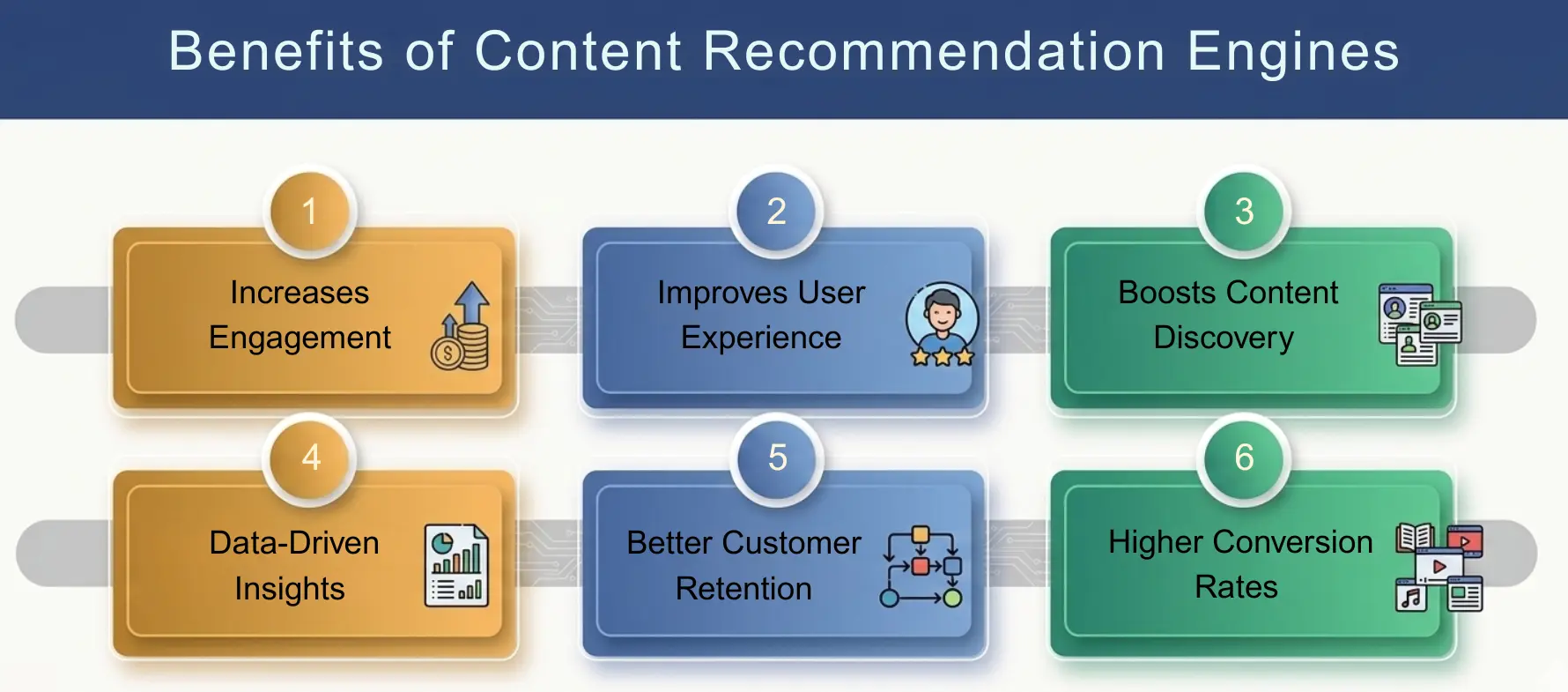 Benefits of Content Recommendation Engines

1
Increases Engagement

2
Improves User Experience

3
Boosts Content Discovery

4
Data-Driven Insights

5
Better Customer Retention

6
Higher Conversion Rates